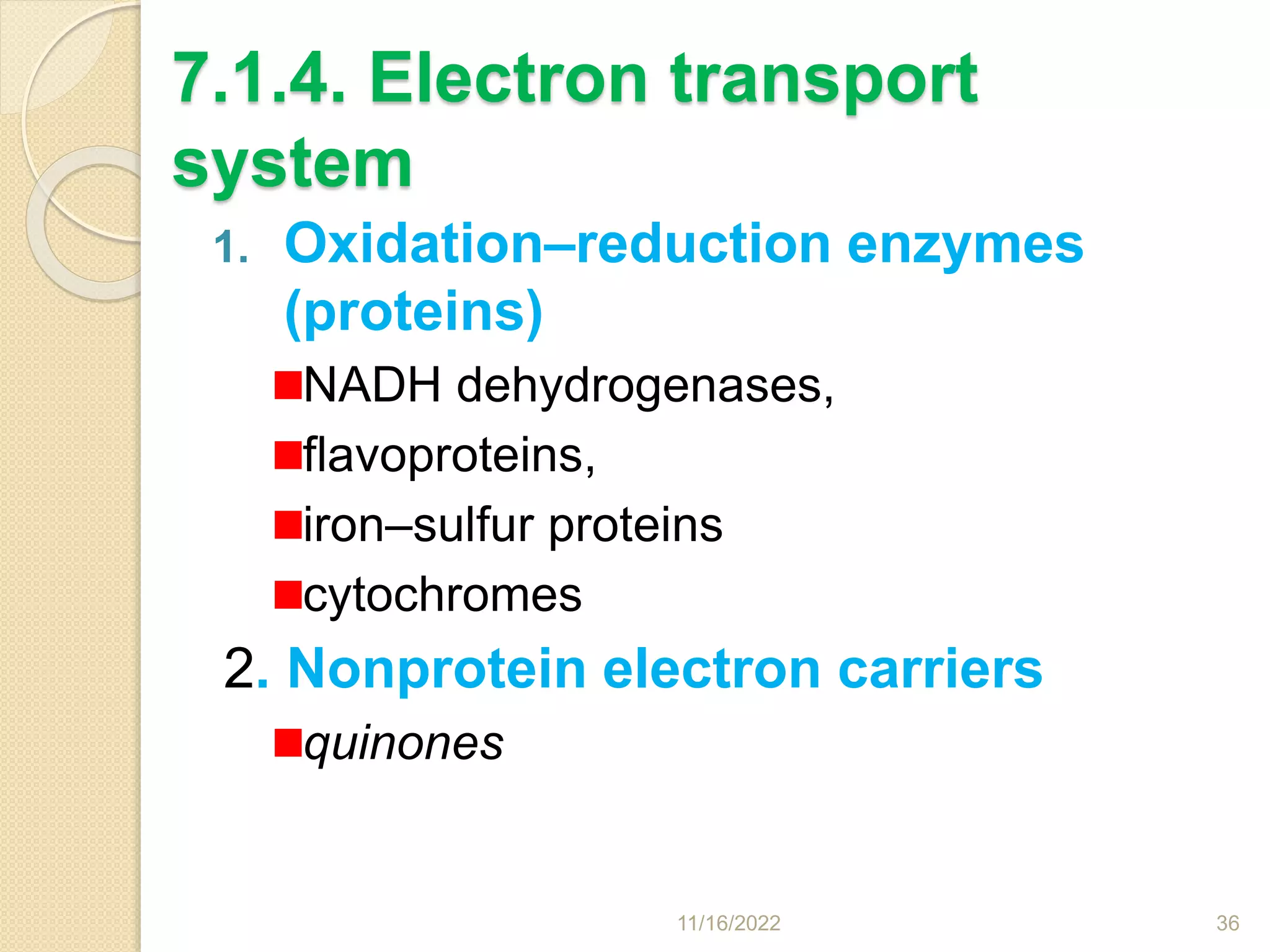 7.1.4. Electron transport system

1. Oxidation–reduction enzymes (proteins)

NADH dehydrogenases,

flavoproteins,

iron–sulfur proteins

cytochromes

2. Nonprotein electron carriers

quinones

11/16/2022

36